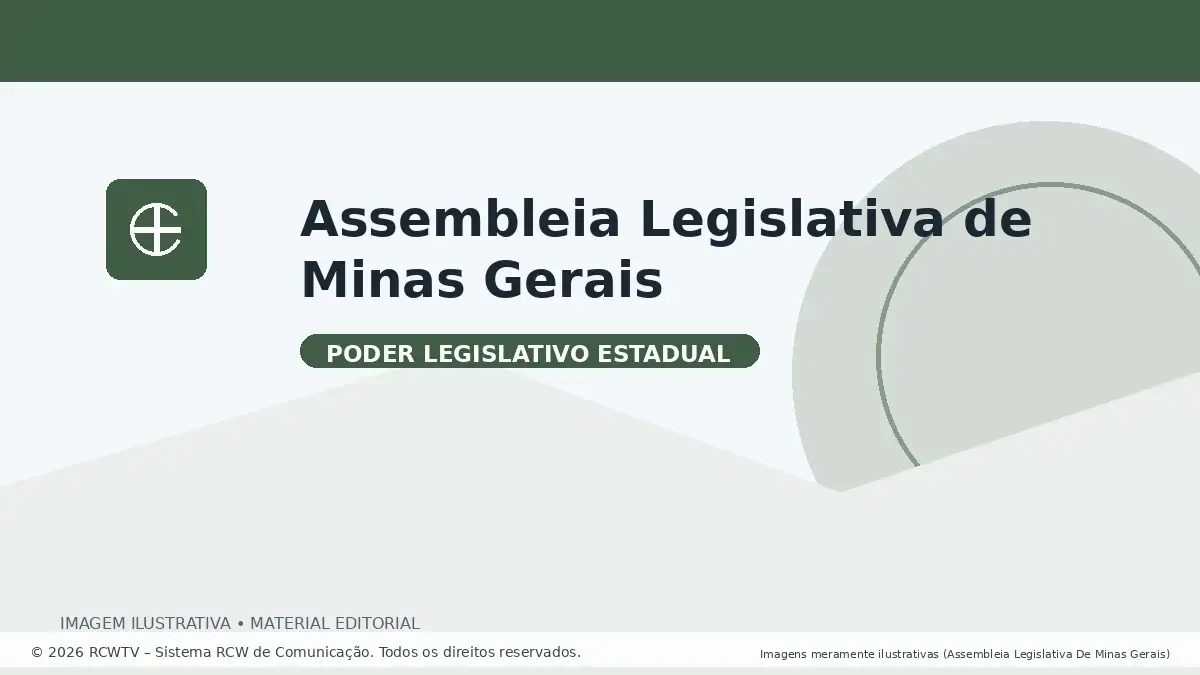 Assembleia Legislativa de Minas Gerais

PODER LEGISLATIVO ESTADUAL

IMAGEM ILUSTRATIVA • MATERIAL EDITORIAL

© 2026 RCWTV – Sistema RCW de Comunicação. Todos os direitos reservados.

Imagens meramente ilustrativas (Assembleia Legislativa De Minas Gerais)